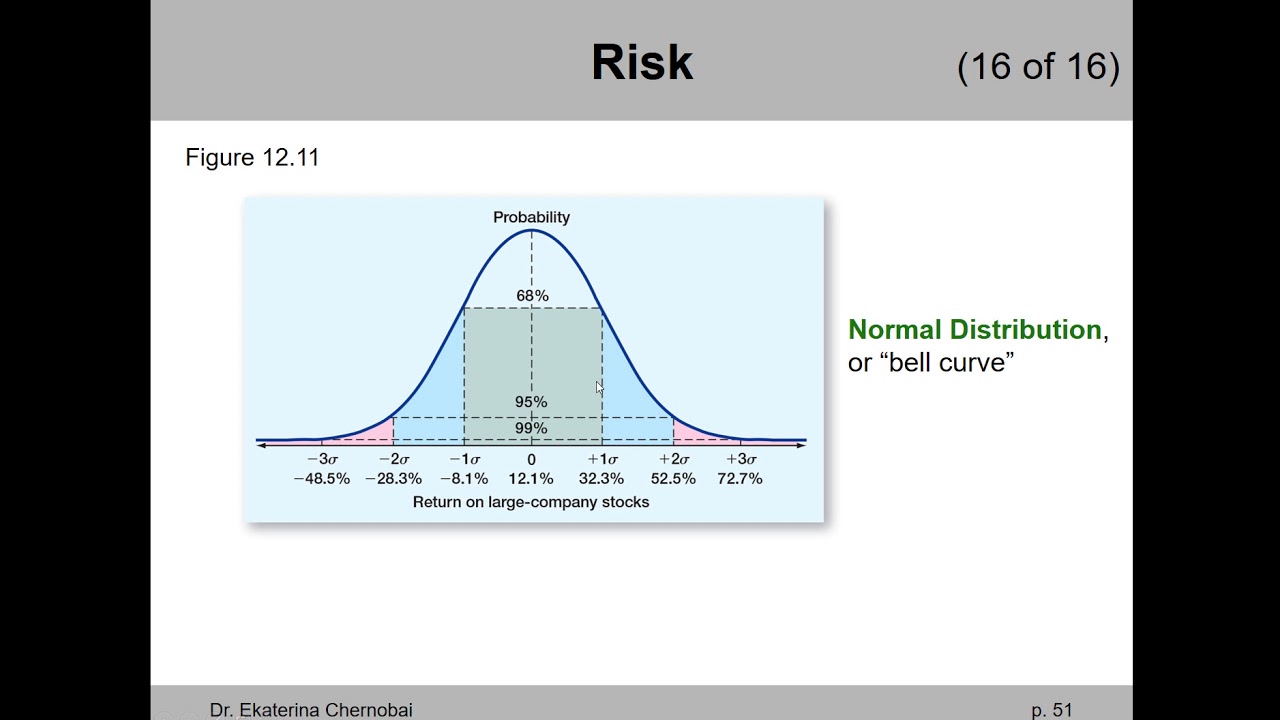 Risk (16 of 16)

Figure 12.11

Probability

68%

95%

99%

$-3\sigma$ $-2\sigma$ $-1\sigma$ 0 $+1\sigma$ $+2\sigma$ $+3\sigma$

−48.5% −28.3% −8.1% 12.1% 32.3% 52.5% 72.7%

Return on large-company stocks

Normal Distribution, or “bell curve”

Dr. Ekaterina Chernobai

p. 51